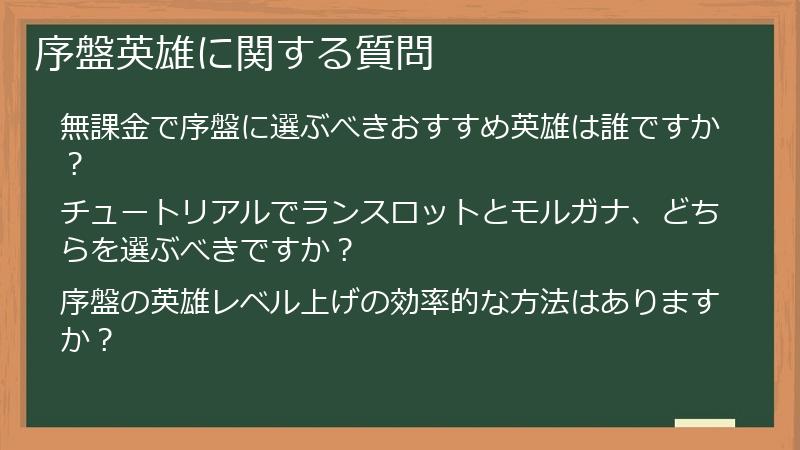 序盤英雄に関する質問

無課金で序盤に選ぶべきおすすめ英雄は誰ですか？

チュートリアルでランスロットとモルガナ、どちらを選ぶべきですか？

序盤の英雄レベル上げの効率的な方法はありますか？